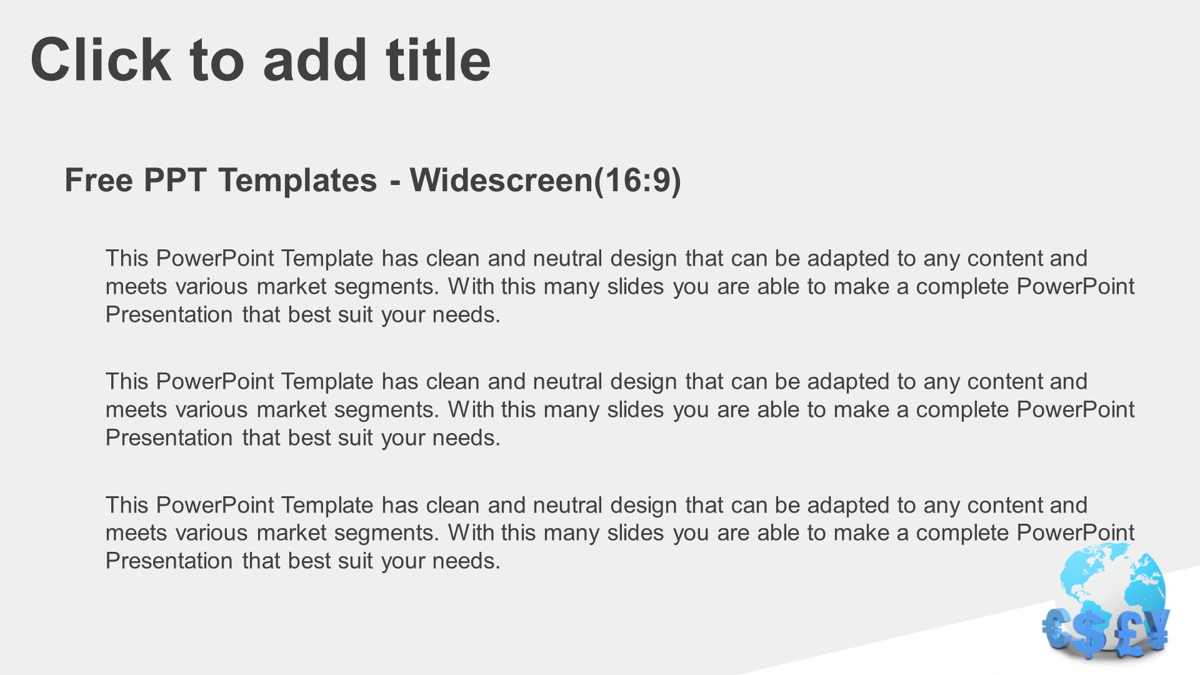 Click to add title

Free PPT Templates - Widescreen(16:9)

This PowerPoint Template has clean and neutral design that can be adapted to any content and meets various market segments. With this many slides you are able to make a complete PowerPoint Presentation that best suit your needs.

This PowerPoint Template has clean and neutral design that can be adapted to any content and meets various market segments. With this many slides you are able to make a complete PowerPoint Presentation that best suit your needs.

This PowerPoint Template has clean and neutral design that can be adapted to any content and meets various market segments. With this many slides you are able to make a complete PowerPoint Presentation that best suit your needs.

€$£¥